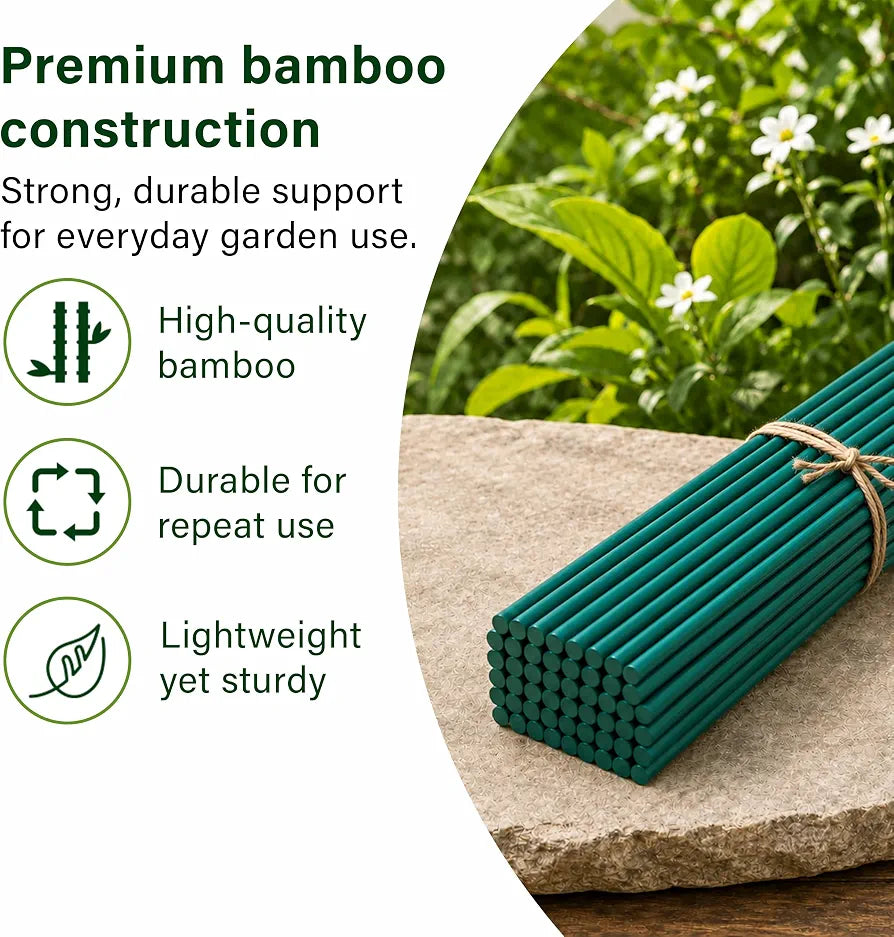 Premium bamboo construction

Strong, durable support for everyday garden use.

High-quality bamboo

Durable for repeat use

Lightweight yet sturdy